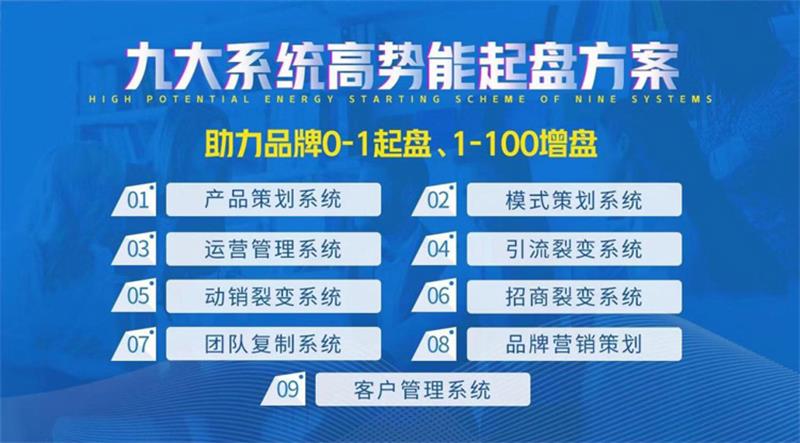 九大系统高势能起盘方案
HIGH POTENTIAL ENERGY STARTING SCHEME OF NINE SYSTEMS

助力品牌0-1起盘、1-100增盘

01 产品策划系统
02 模式策划系统
03 运营管理系统
04 引流裂变系统
05 动销裂变系统
06 招商裂变系统
07 团队复制系统
08 品牌营销策划
09 客户管理系统